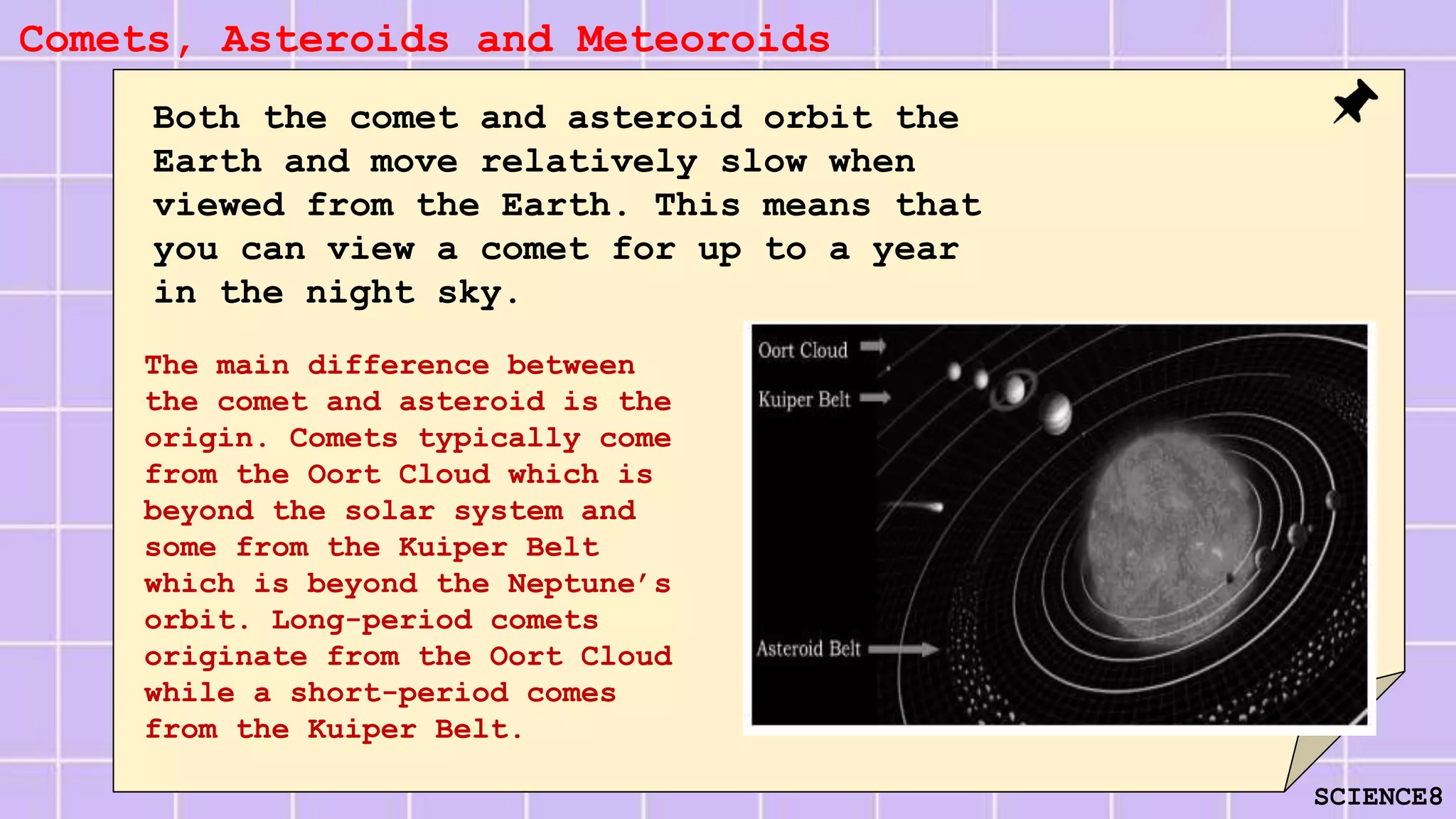 Comets, Asteroids and Meteoroids

Both the comet and asteroid orbit the Earth and move relatively slow when viewed from the Earth. This means that you can view a comet for up to a year in the night sky.

The main difference between the comet and asteroid is the origin. Comets typically come from the Oort Cloud which is beyond the solar system and some from the Kuiper Belt which is beyond the Neptune's orbit. Long-period comets originate from the Oort Cloud while a short-period comes from the Kuiper Belt.

Oort Cloud
Kuiper Belt
Asteroid Belt

SCIENCE8